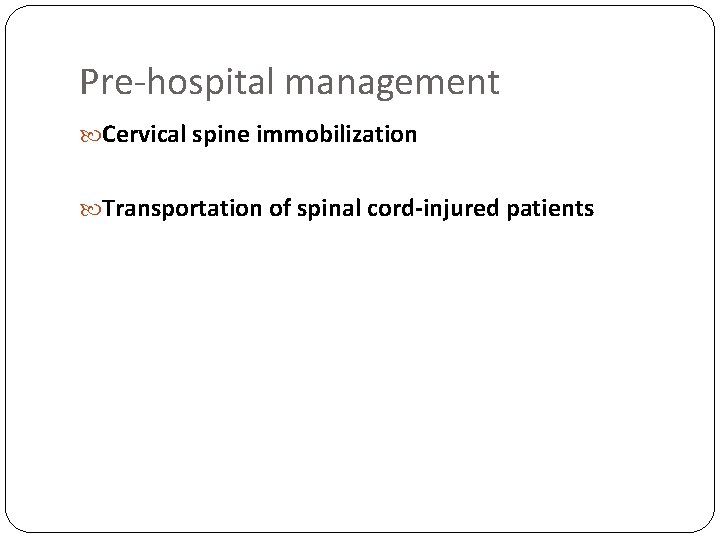 Pre-hospital management

Cervical spine immobilization

Transportation of spinal cord-injured patients